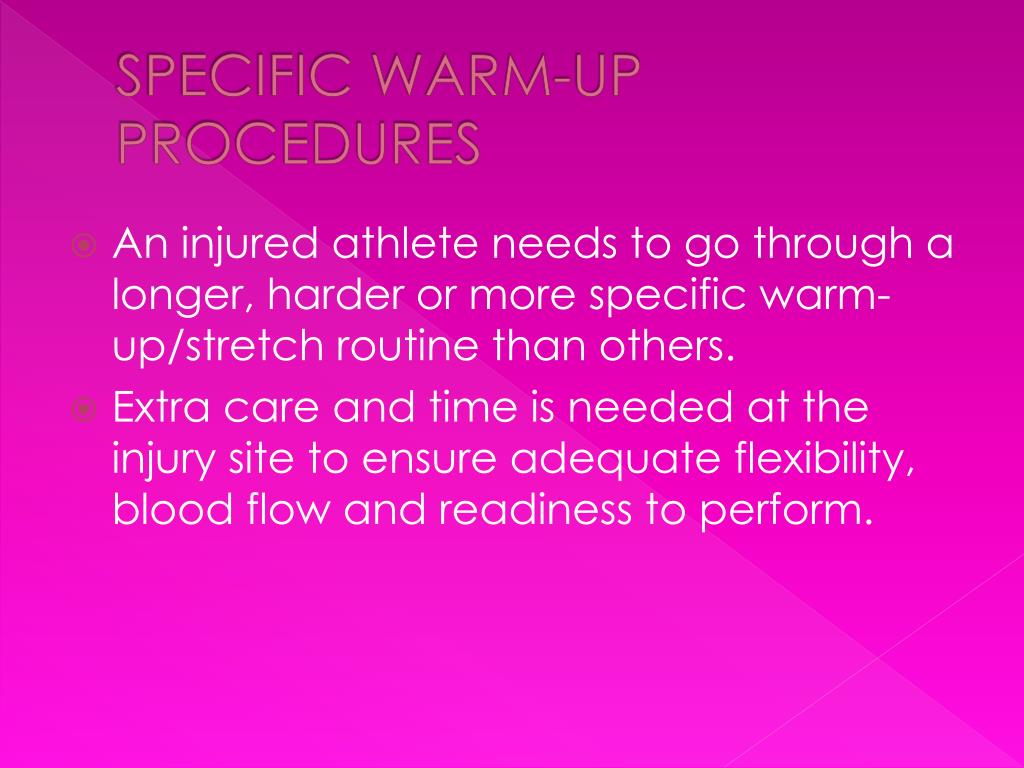 SPECIFIC WARM-UP PROCEDURES

An injured athlete needs to go through a longer, harder or more specific warm-up/stretch routine than others.

Extra care and time is needed at the injury site to ensure adequate flexibility, blood flow and readiness to perform.